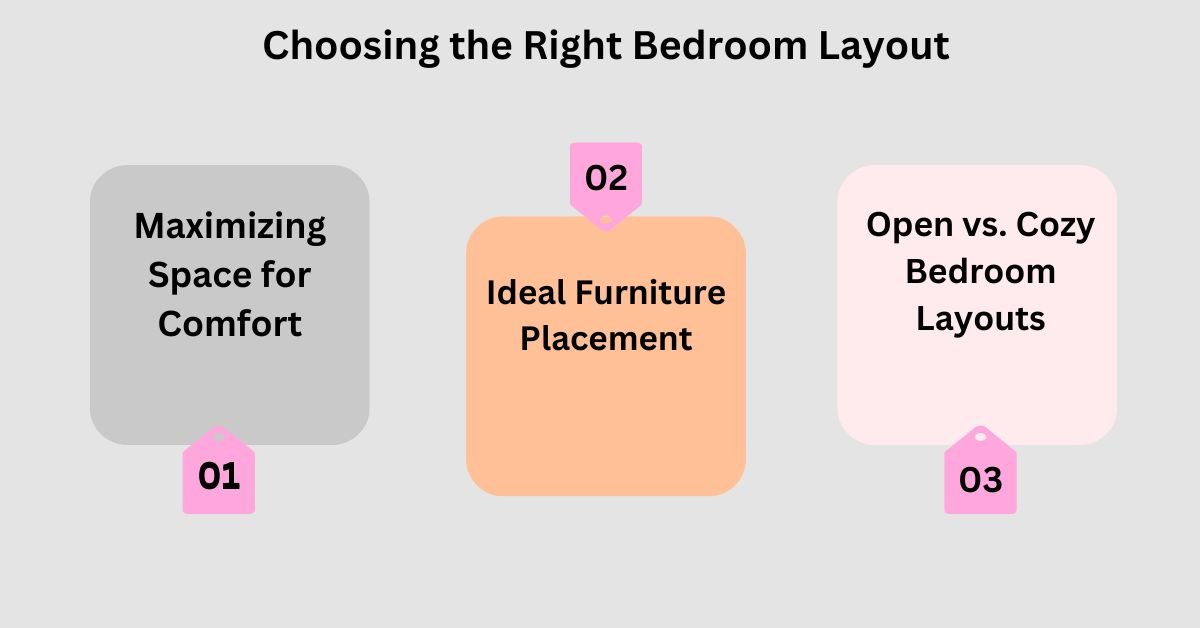 Choosing the Right Bedroom Layout

Maximizing Space for Comfort

01

02

Ideal Furniture Placement

Open vs. Cozy Bedroom Layouts

03